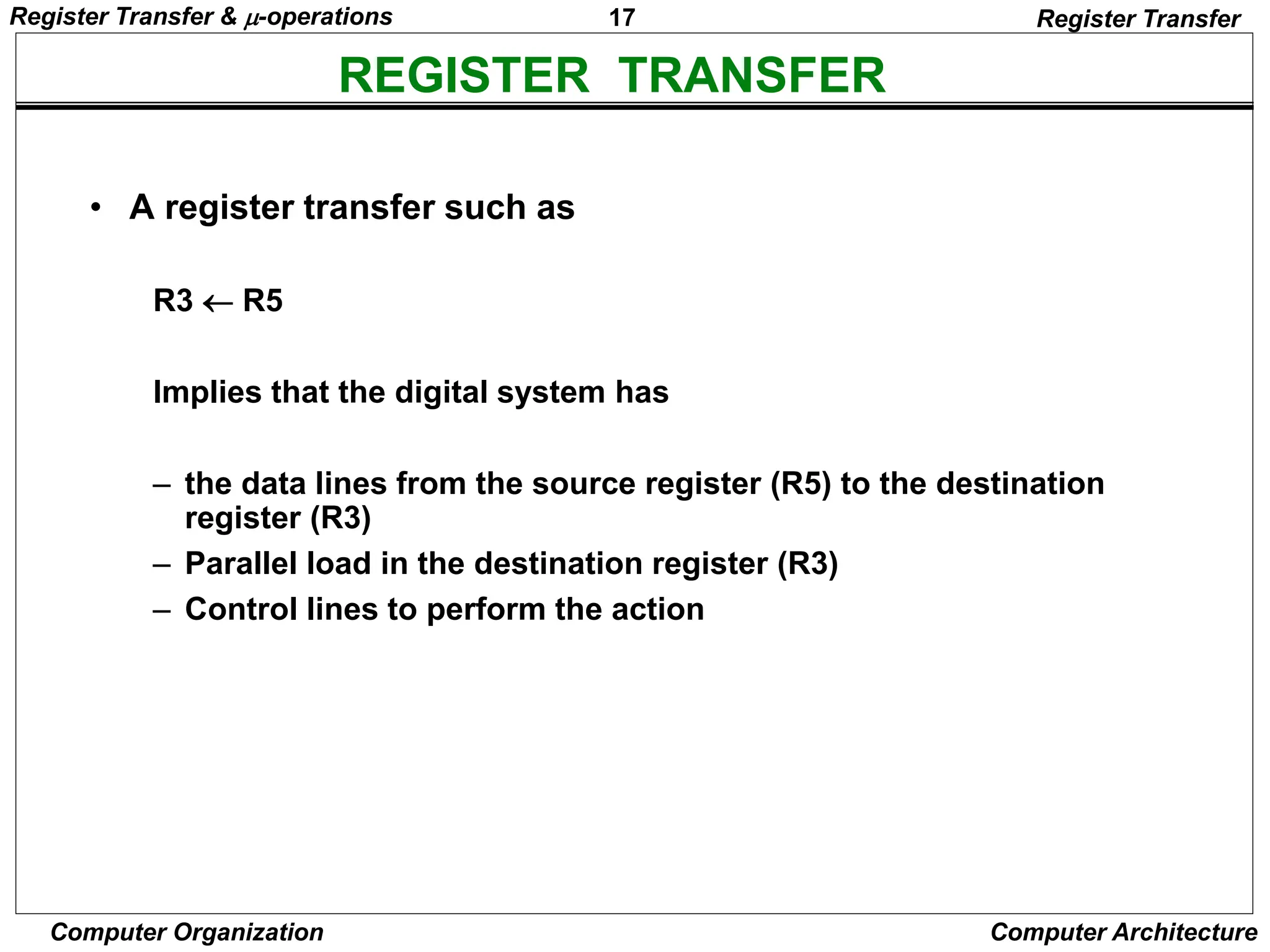 Register Transfer & $\mu$-operations 17 Register Transfer

REGISTER TRANSFER

• A register transfer such as

R3 $\leftarrow$ R5

Implies that the digital system has

– the data lines from the source register (R5) to the destination register (R3)
– Parallel load in the destination register (R3)
– Control lines to perform the action

Computer Organization Computer Architecture